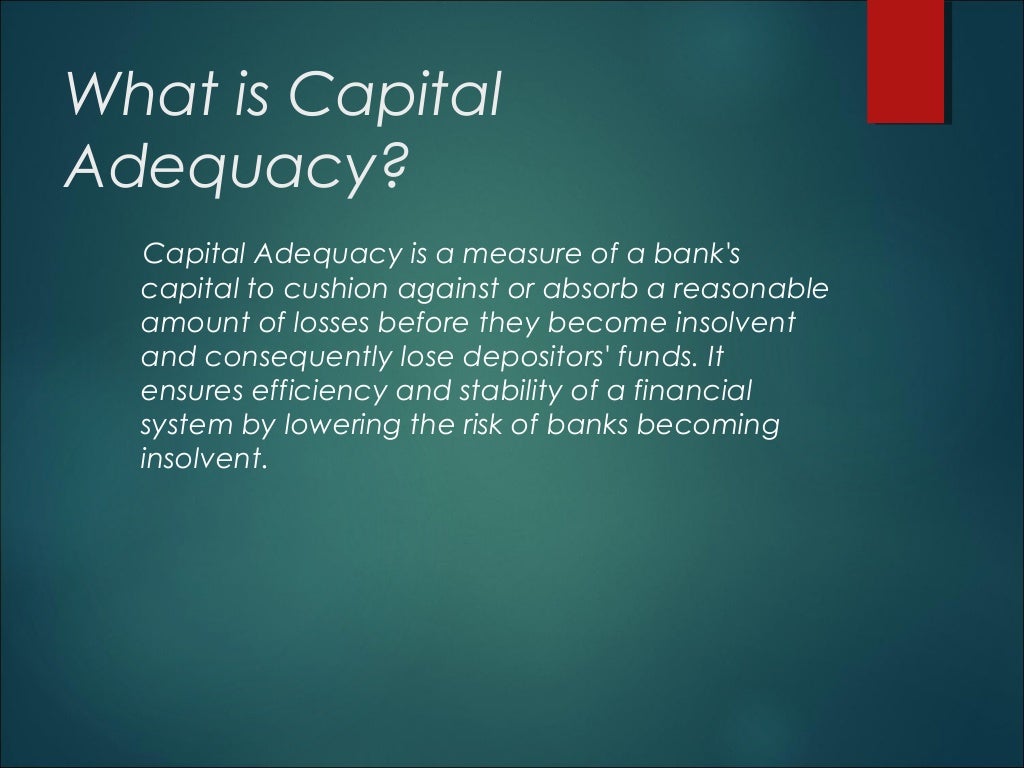 What is Capital Adequacy?

Capital Adequacy is a measure of a bank's capital to cushion against or absorb a reasonable amount of losses before they become insolvent and consequently lose depositors' funds. It ensures efficiency and stability of a financial system by lowering the risk of banks becoming insolvent.